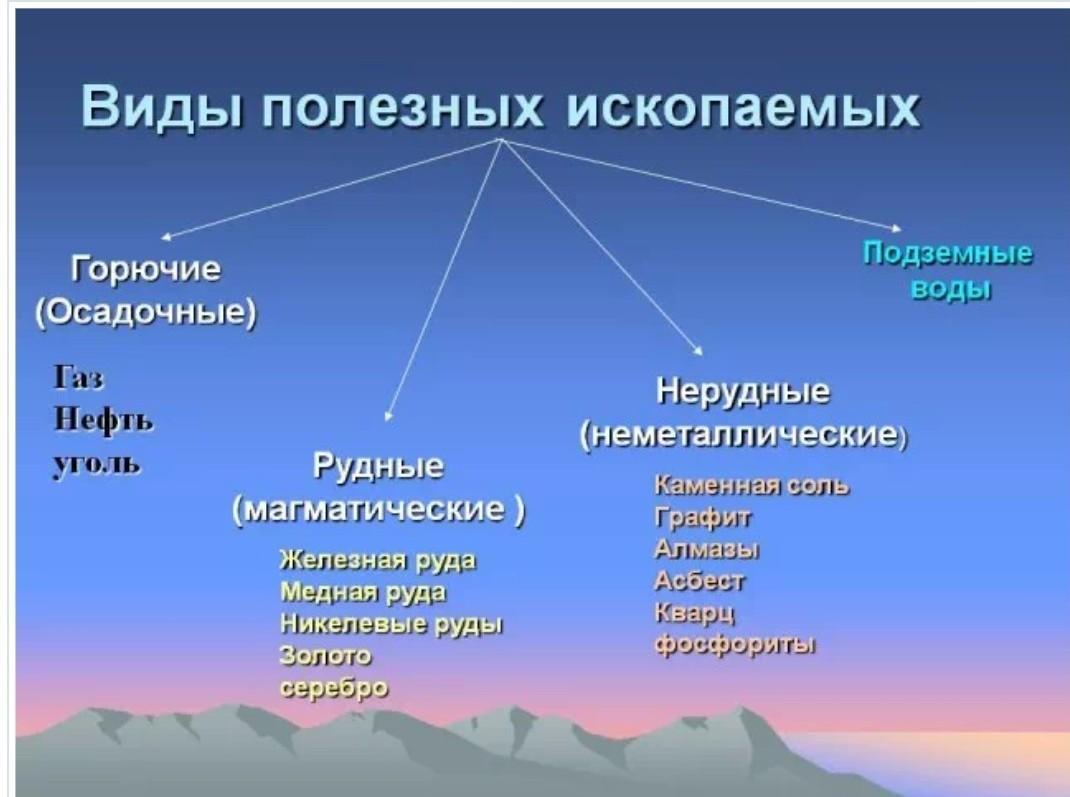 Виды полезных ископаемых

Горючие (Осадочные)

Газ
Нефть
уголь

Рудные (магматические )

Железная руда
Медная руда
Никелевые руды
Золото
серебро

Нерудные (неметаллические)

Каменная соль
Графит
Алмазы
Асбест
Кварц
фосфориты

Подземные воды